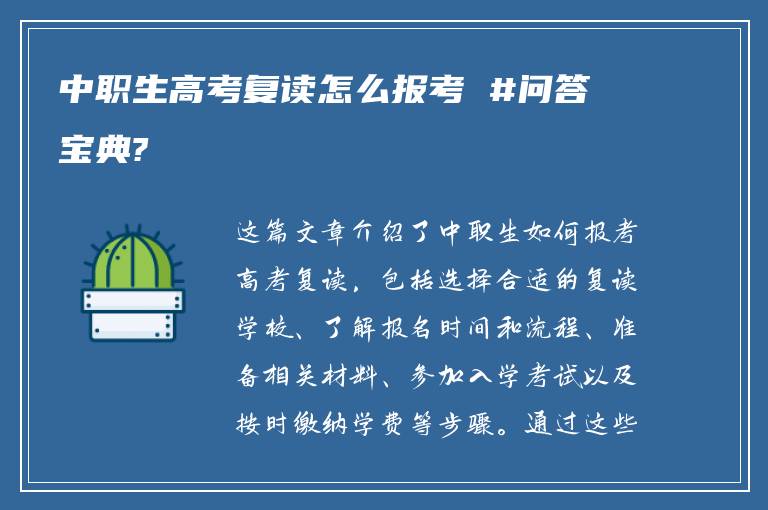 中职生高考复读怎么报考 #问答宝典?

这篇文章介绍了中职生如何报考高考复读，包括选择合适的复读学校、了解报名时间和流程、准备相关材料、参加入学考试以及按时缴纳学费等步骤。通过这些